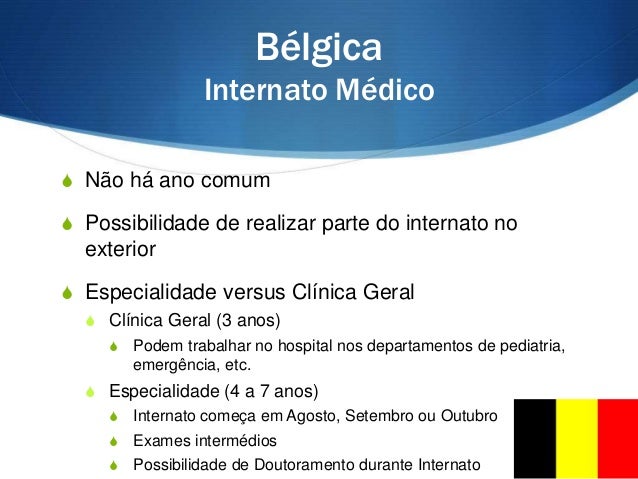 Bélgica
Internato Médico

Não há ano comum

Possibilidade de realizar parte do internato no exterior

Especialidade versus Clínica Geral

Clínica Geral (3 anos)

Podem trabalhar no hospital nos departamentos de pediatria, emergência, etc.

Especialidade (4 a 7 anos)

Internato começa em Agosto, Setembro ou Outubro

Exames intermédios

Possibilidade de Doutoramento durante Internato